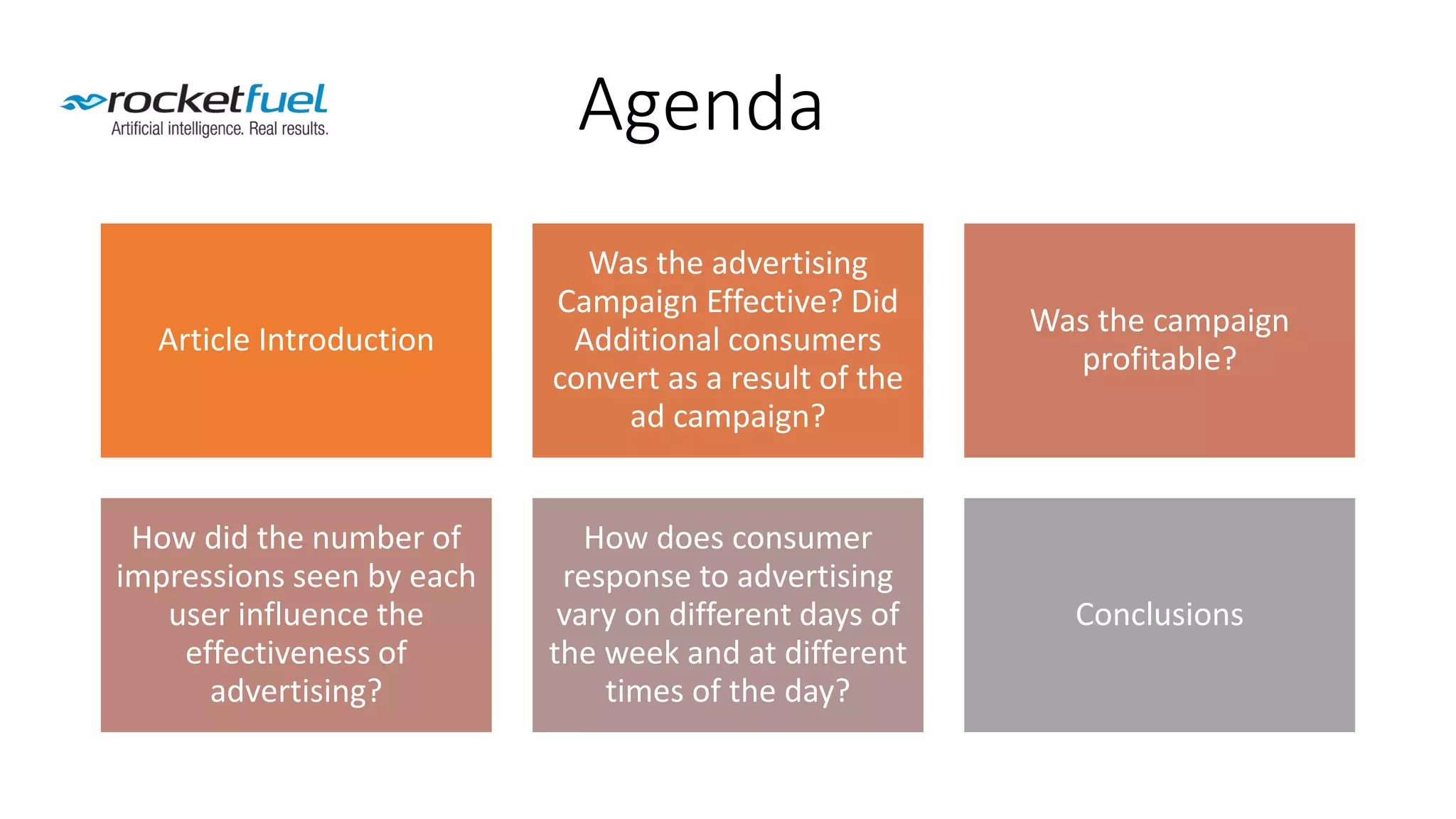 rocketfuel
Artificial intelligence. Real results.

Agenda

Article Introduction

Was the advertising Campaign Effective? Did Additional consumers convert as a result of the ad campaign?

Was the campaign profitable?

How did the number of impressions seen by each user influence the effectiveness of advertising?

How does consumer response to advertising vary on different days of the week and at different times of the day?

Conclusions